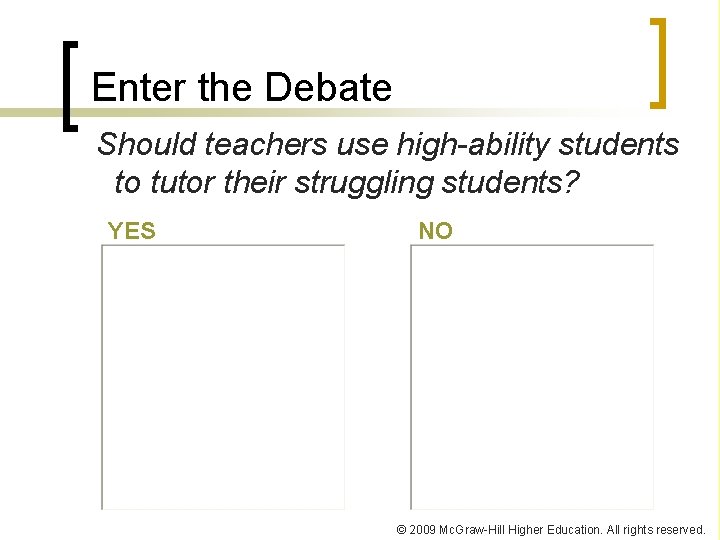 Enter the Debate

Should teachers use high-ability students to tutor their struggling students?

YES

NO

© 2009 McGraw-Hill Higher Education. All rights reserved.